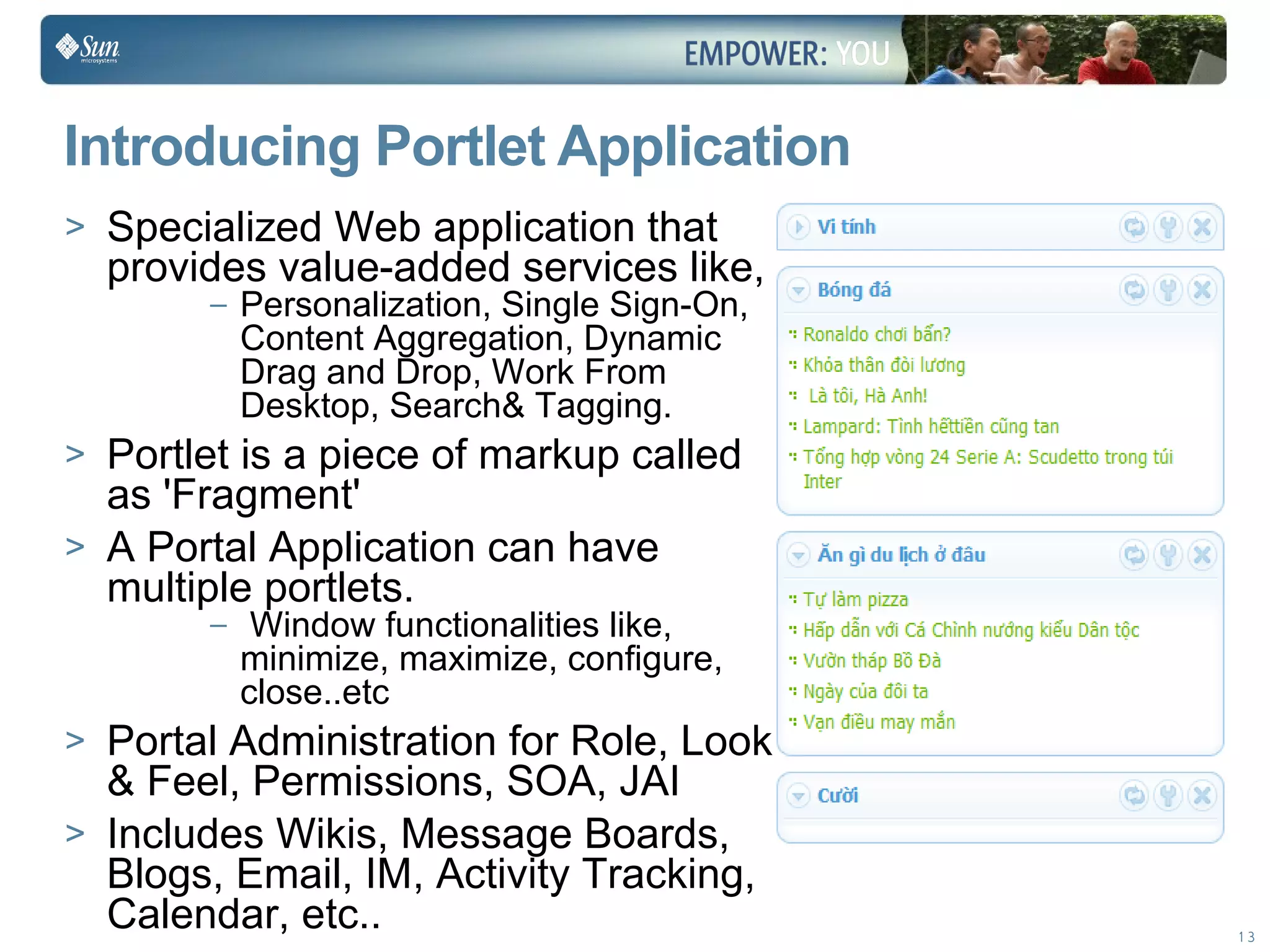 Sun microsystems

EMPOWER: YOU

Introducing Portlet Application

> Specialized Web application that provides value-added services like,
– Personalization, Single Sign-On, Content Aggregation, Dynamic Drag and Drop, Work From Desktop, Search& Tagging.

> Portlet is a piece of markup called as 'Fragment'

> A Portal Application can have multiple portlets.
– Window functionalities like, minimize, maximize, configure, close..etc

> Portal Administration for Role, Look & Feel, Permissions, SOA, JAI

> Includes Wikis, Message Boards, Blogs, Email, IM, Activity Tracking, Calendar, etc..

Vi tính

Bóng đá
Ronaldo chơi bẩn?
Khóa thân đòi lương
Là tôi, Hà Anh!
Lampard: Tình hếttiền cũng tan
Tổng hợp vòng 24 Serie A: Scudetto trong túi Inter

Ăn gì du lịch ở đâu
Tự làm pizza
Hấp dẫn với Cá Chình nướng kiểu Dân tộc
Vườn tháp Bồ Đà
Ngày của đôi ta
Vạn điều may mắn

Cười

13